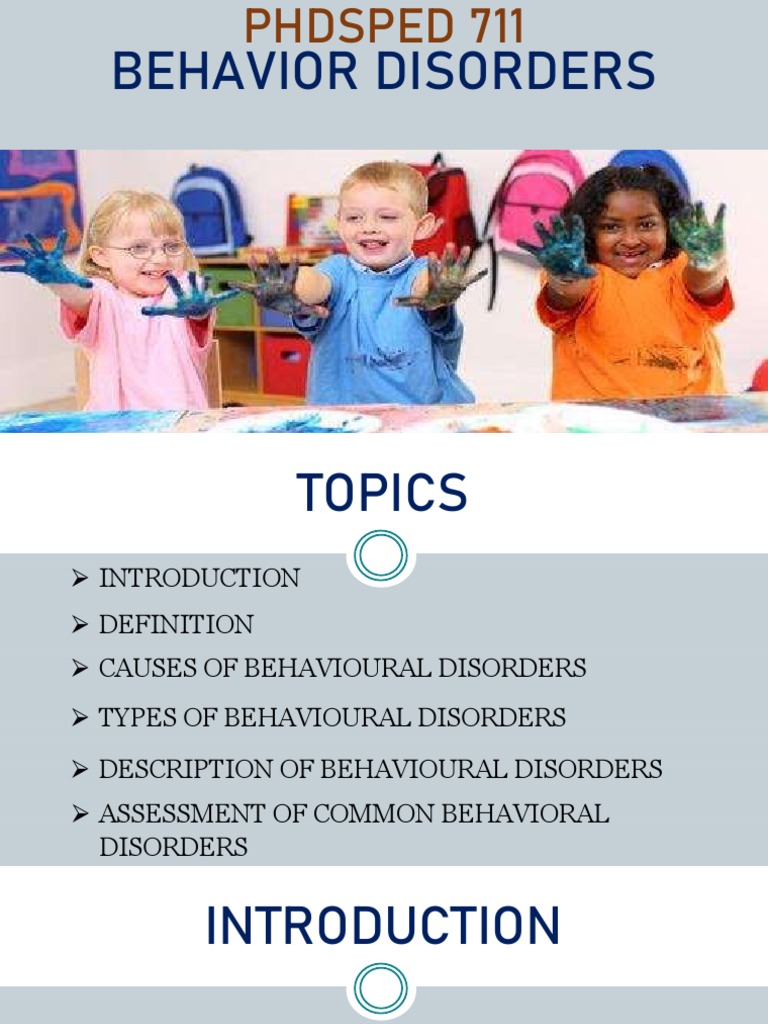 PHDSPED 711
BEHAVIOR DISORDERS

TOPICS

➢ INTRODUCTION
➢ DEFINITION
➢ CAUSES OF BEHAVIOURAL DISORDERS
➢ TYPES OF BEHAVIOURAL DISORDERS
➢ DESCRIPTION OF BEHAVIOURAL DISORDERS
➢ ASSESSMENT OF COMMON BEHAVIORAL DISORDERS

INTRODUCTION